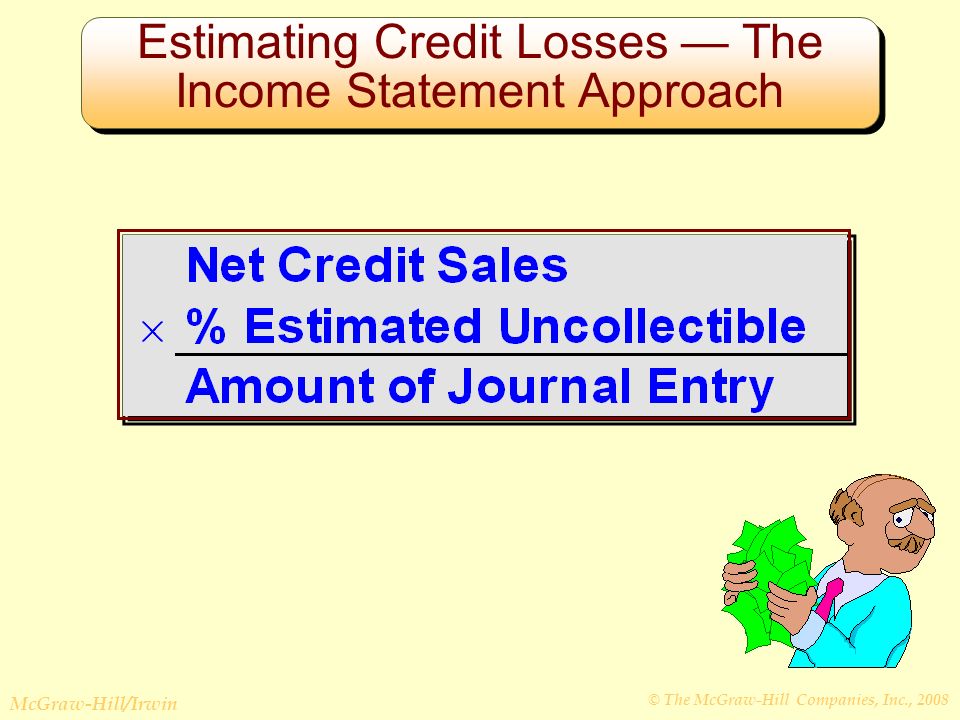 Estimating Credit Losses — The Income Statement Approach

Net Credit Sales
× % Estimated Uncollectible
Amount of Journal Entry

McGraw-Hill/Irwin

© The McGraw-Hill Companies, Inc., 2008